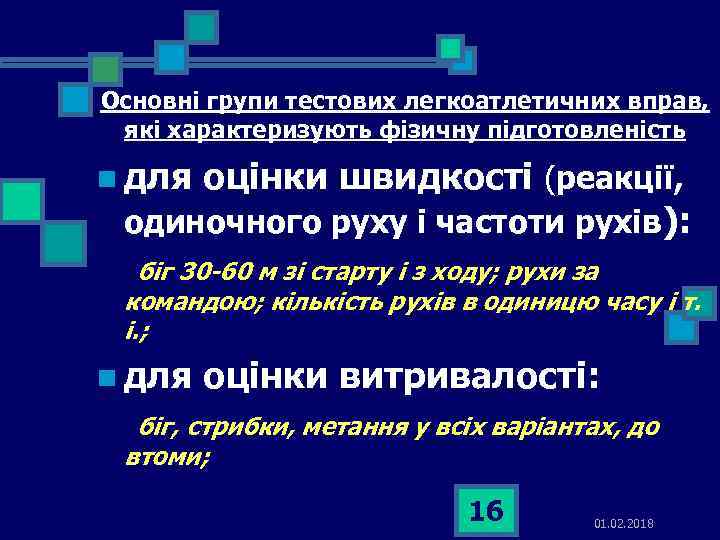 Основні групи тестових легкоатлетичних вправ, які характеризують фізичну підготовленість

для оцінки швидкості (реакції, одиночного руху і частоти рухів):

біг 30-60 м зі старту і з ходу; рухи за командою; кількість рухів в одиницю часу і т. і.;

для оцінки витривалості:

біг, стрибки, метання у всіх варіантах, до втоми;

16

01.02.2018